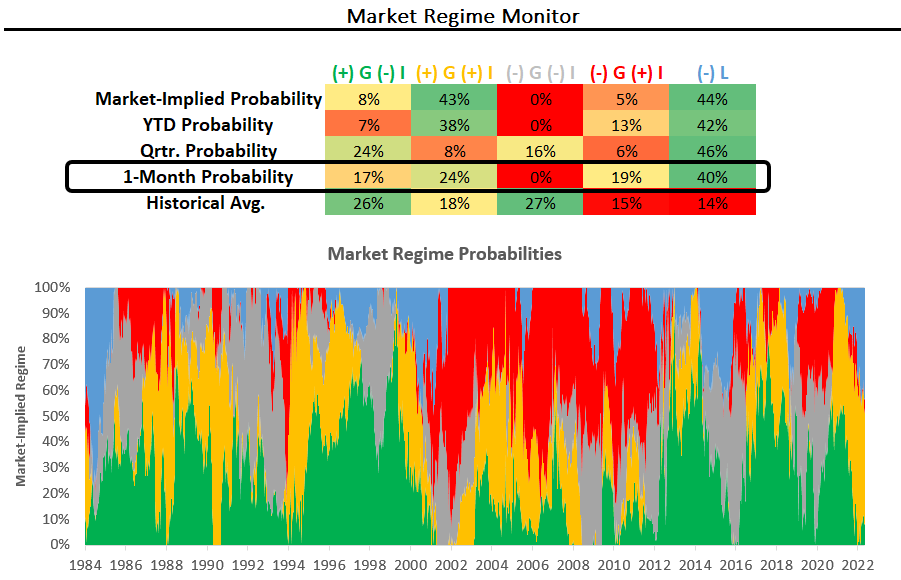 Market Regime Monitor

| | (+) G (-) I | (+) G (+) I | (-) G (-) I | (-) G (+) I | (-) L |
|---|---|---|---|---|---|
| Market-Implied Probability | 8% | 43% | 0% | 5% | 44% |
| YTD Probability | 7% | 38% | 0% | 13% | 42% |
| Qrtr. Probability | 24% | 8% | 16% | 6% | 46% |
| 1-Month Probability | 17% | 24% | 0% | 19% | 40% |
| Historical Avg. | 26% | 18% | 27% | 15% | 14% |

Market Regime Probabilities

Market-Implied Regime

100%
90%
80%
70%
60%
50%
40%
30%
20%
10%
0%

1984 1986 1988 1990 1992 1994 1996 1998 2000 2002 2004 2006 2008 2010 2012 2014 2016 2018 2020 2022